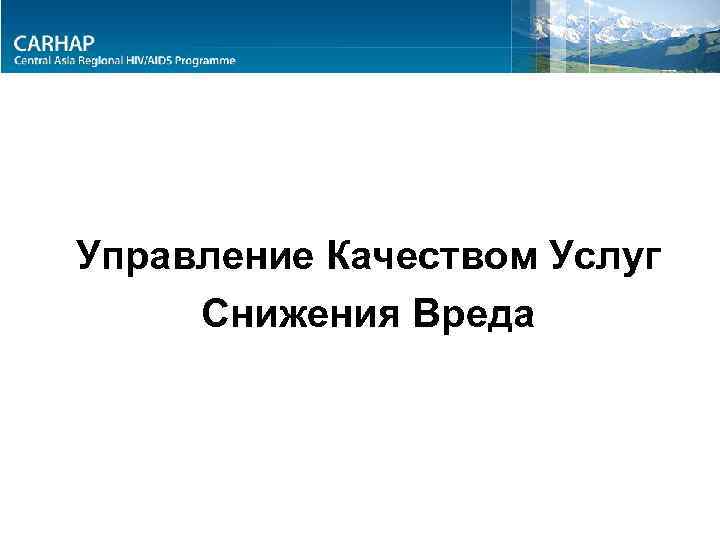 CARHAP
Central Asia Regional HIV/AIDS Programme

Управление Качеством Услуг Снижения Вреда